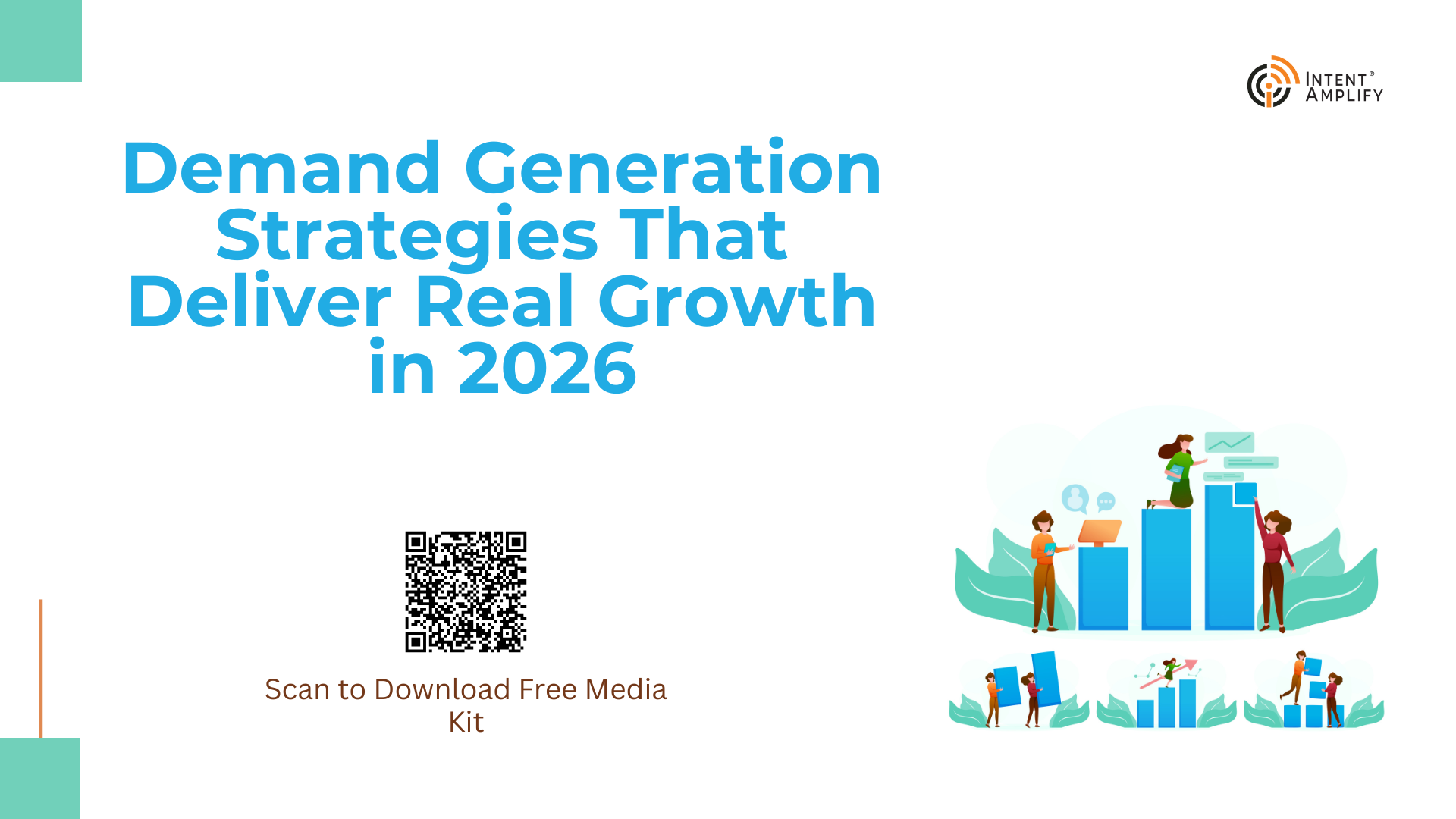 INTENT® AMPLIFY

Demand Generation Strategies That Deliver Real Growth in 2026

Scan to Download Free Media Kit